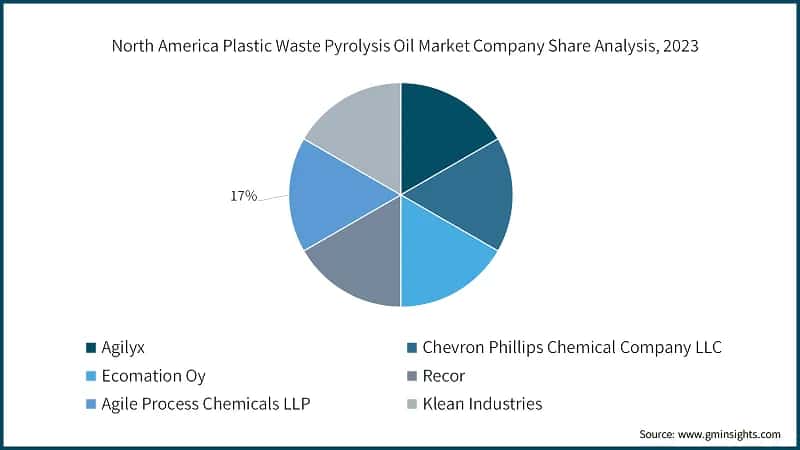 North America Plastic Waste Pyrolysis Oil Market Company Share Analysis, 2023

17%

Agilyx
Chevron Phillips Chemical Company LLC
Ecomation Oy
Recor
Agile Process Chemicals LLP
Klean Industries

Source: www.gminsights.com